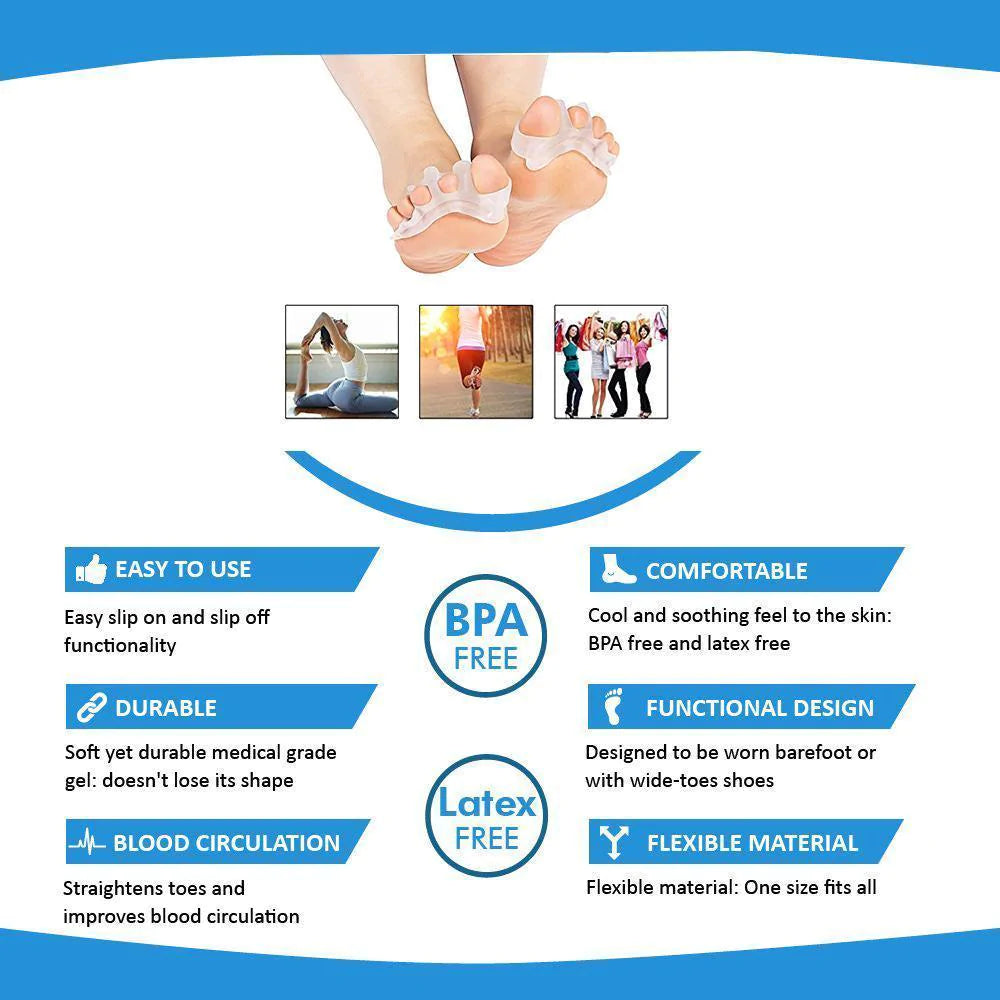 EASY TO USE

Easy slip on and slip off functionality

DURABLE

Soft yet durable medical grade gel: doesn't lose its shape

BLOOD CIRCULATION

Straightens toes and improves blood circulation

BPA FREE

Latex FREE

COMFORTABLE

Cool and soothing feel to the skin: BPA free and latex free

FUNCTIONAL DESIGN

Designed to be worn barefoot or with wide-toes shoes

FLEXIBLE MATERIAL

Flexible material: One size fits all